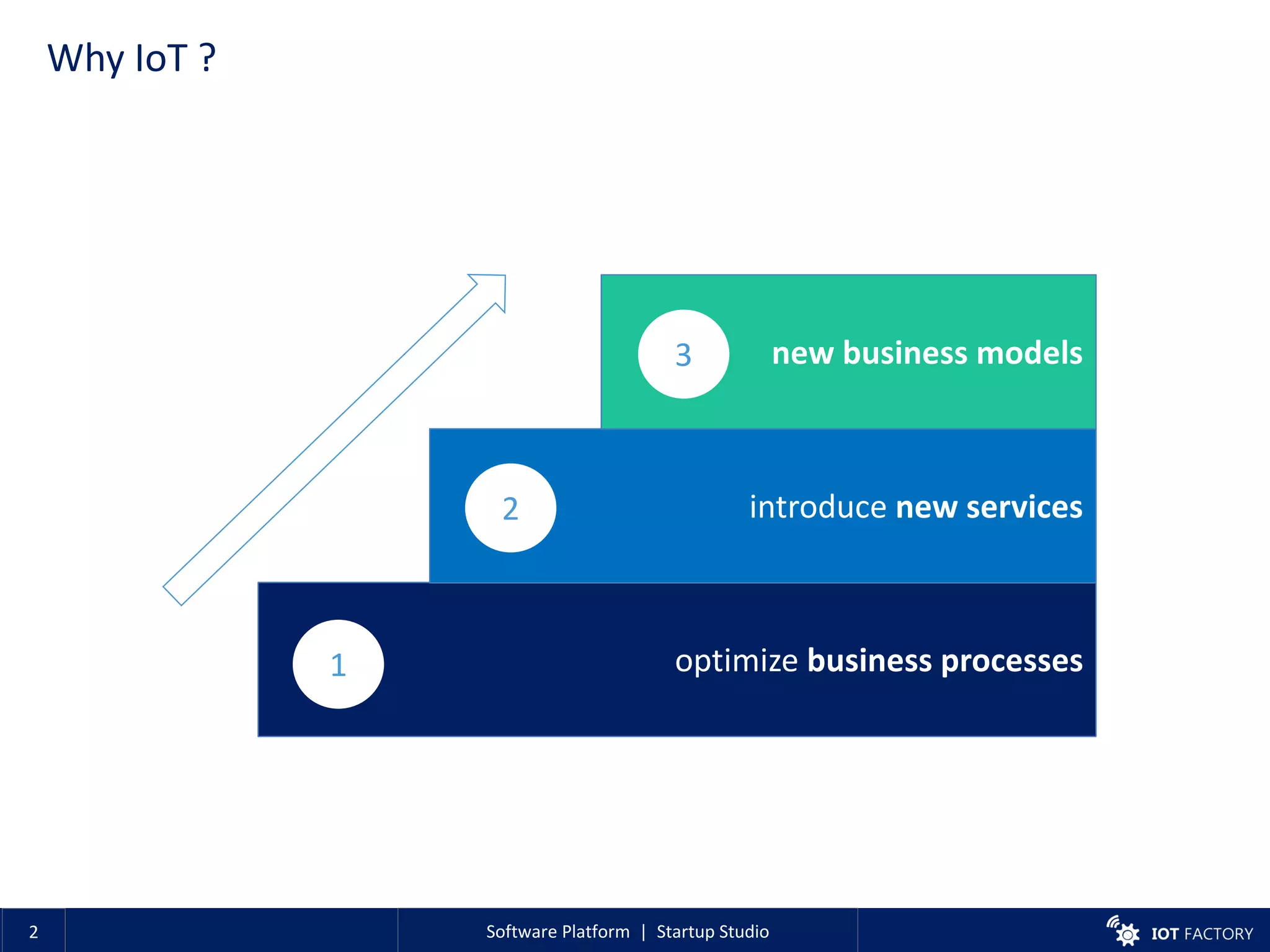 Why IoT ?

3 new business models

2 introduce new services

1 optimize business processes

2

Software Platform | Startup Studio

IOT FACTORY